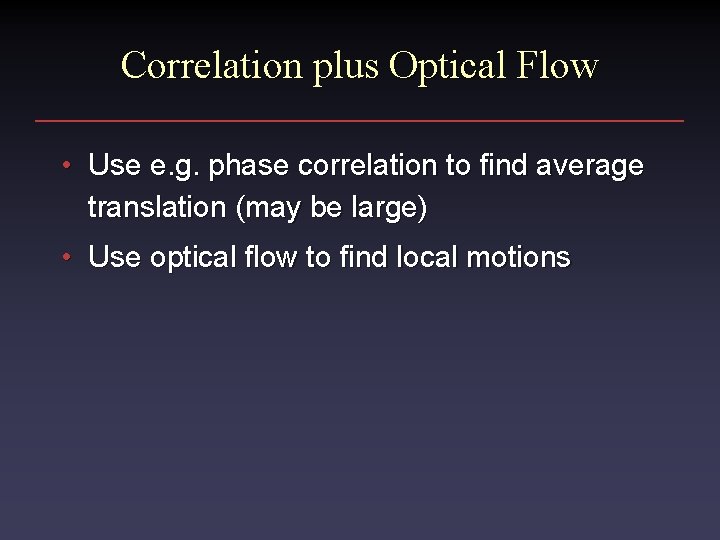 Correlation plus Optical Flow

• Use e.g. phase correlation to find average translation (may be large)

• Use optical flow to find local motions